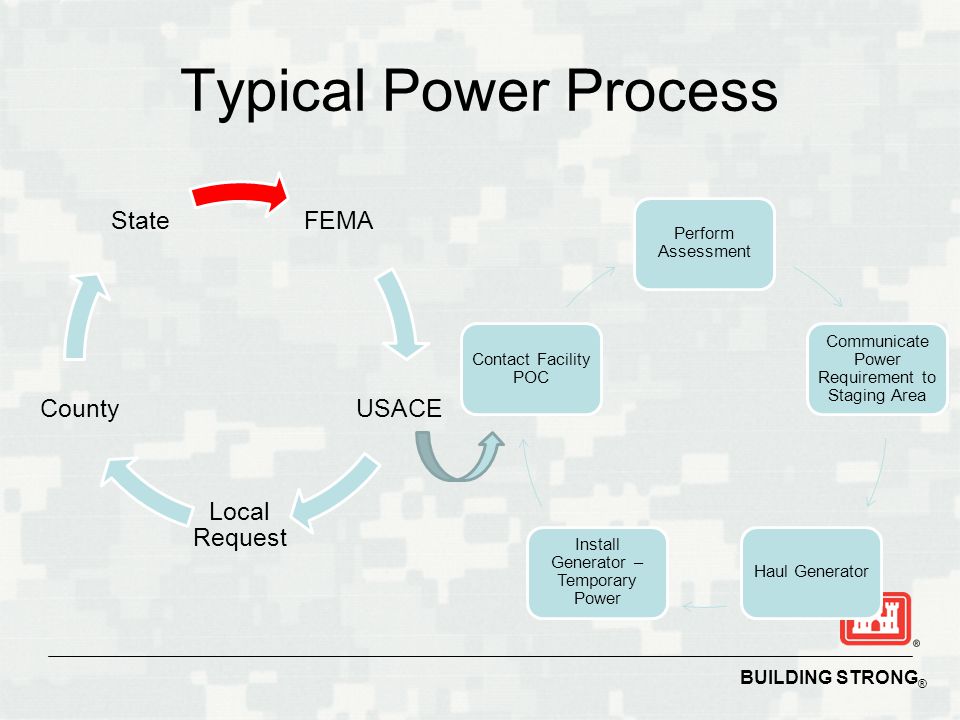 Typical Power Process

State

FEMA

USACE

Local Request

County

Contact Facility POC

Perform Assessment

Communicate Power Requirement to Staging Area

Haul Generator

Install Generator – Temporary Power

®

BUILDING STRONG®